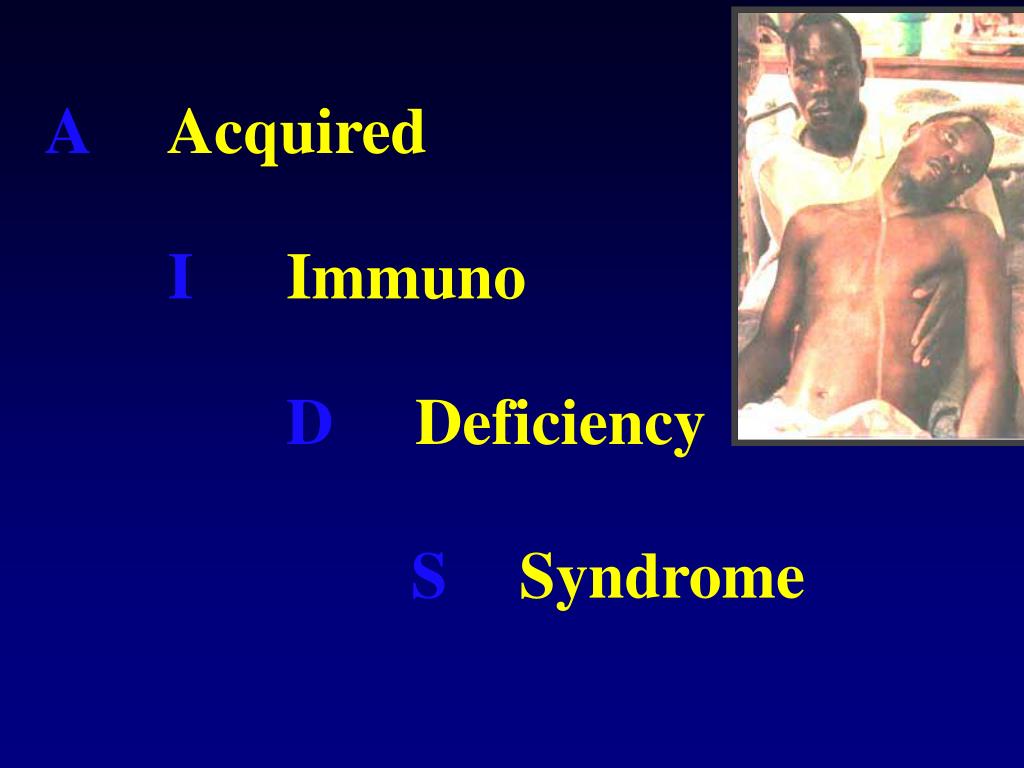 A Acquired

I Immuno

D Deficiency

S Syndrome